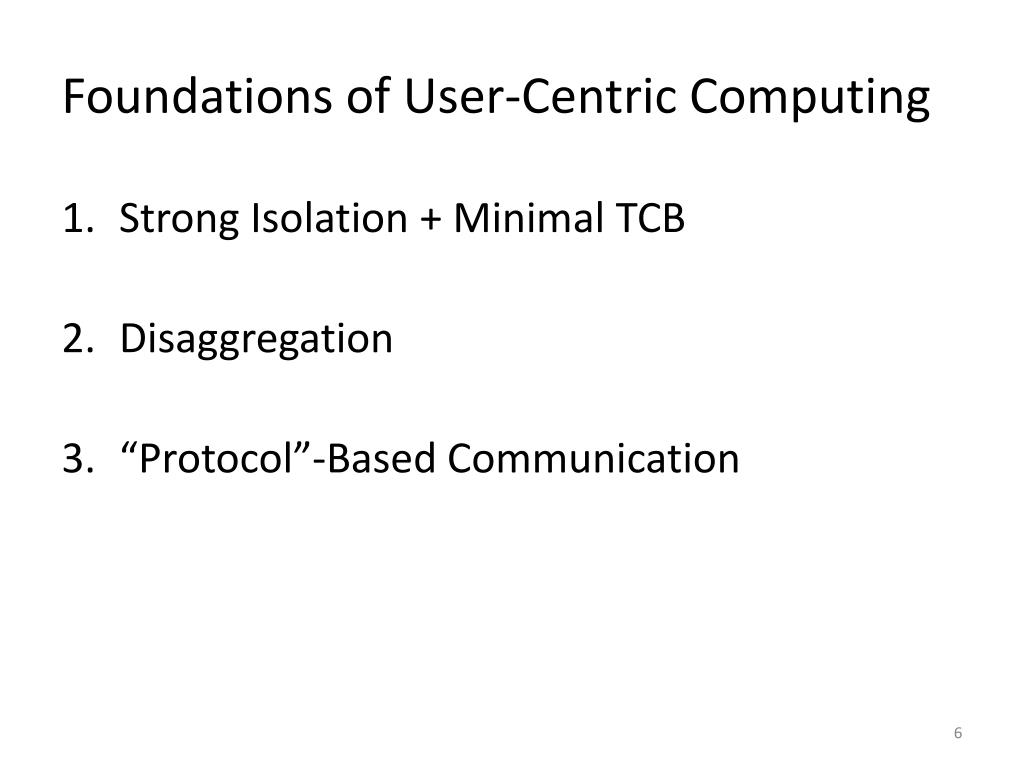 Foundations of User-Centric Computing

1. Strong Isolation + Minimal TCB

2. Disaggregation

3. “Protocol”-Based Communication

6